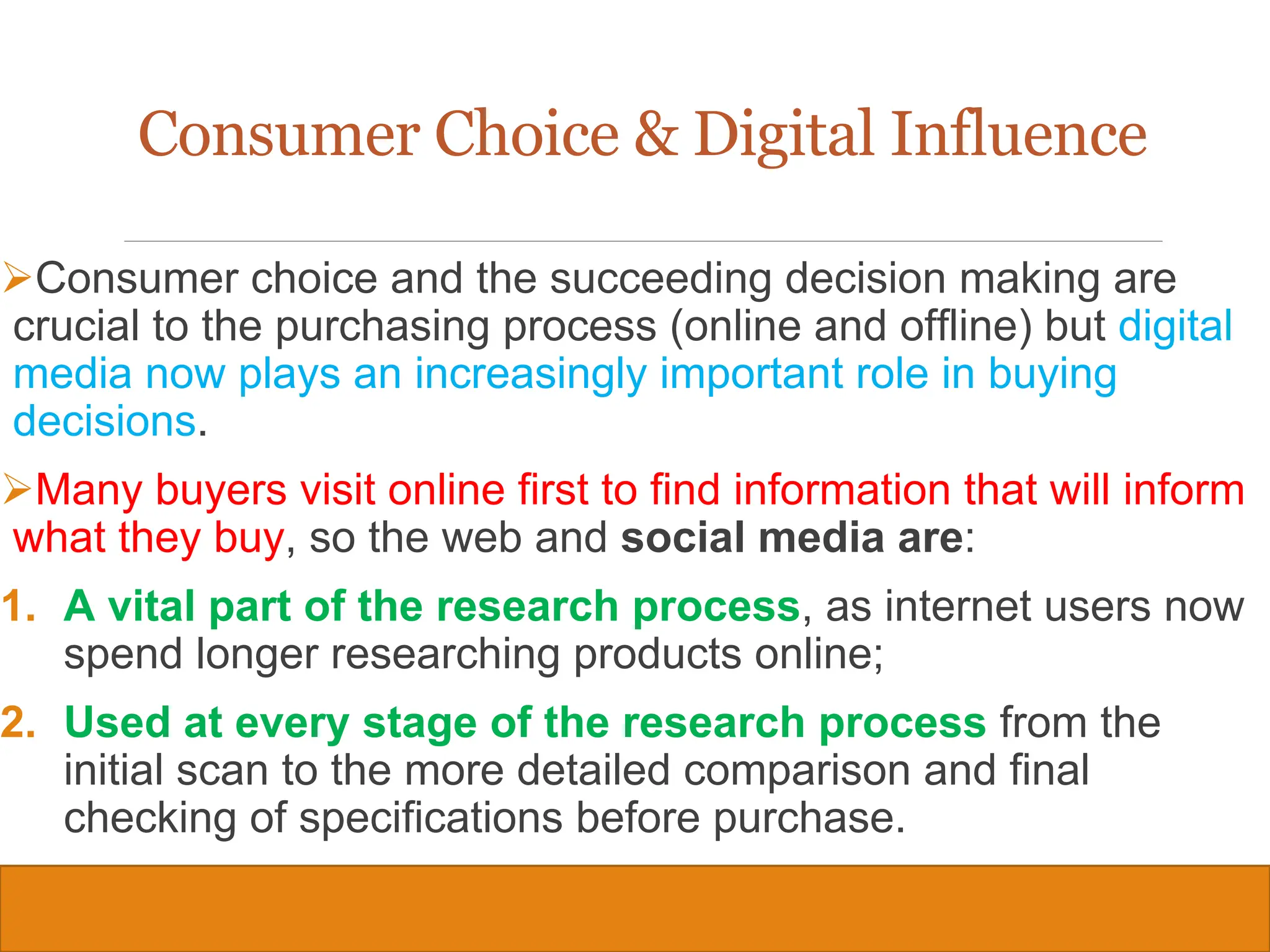 Consumer Choice & Digital Influence

➢Consumer choice and the succeeding decision making are crucial to the purchasing process (online and offline) but digital media now plays an increasingly important role in buying decisions.

➢Many buyers visit online first to find information that will inform what they buy, so the web and social media are:

1. A vital part of the research process, as internet users now spend longer researching products online;

2. Used at every stage of the research process from the initial scan to the more detailed comparison and final checking of specifications before purchase.